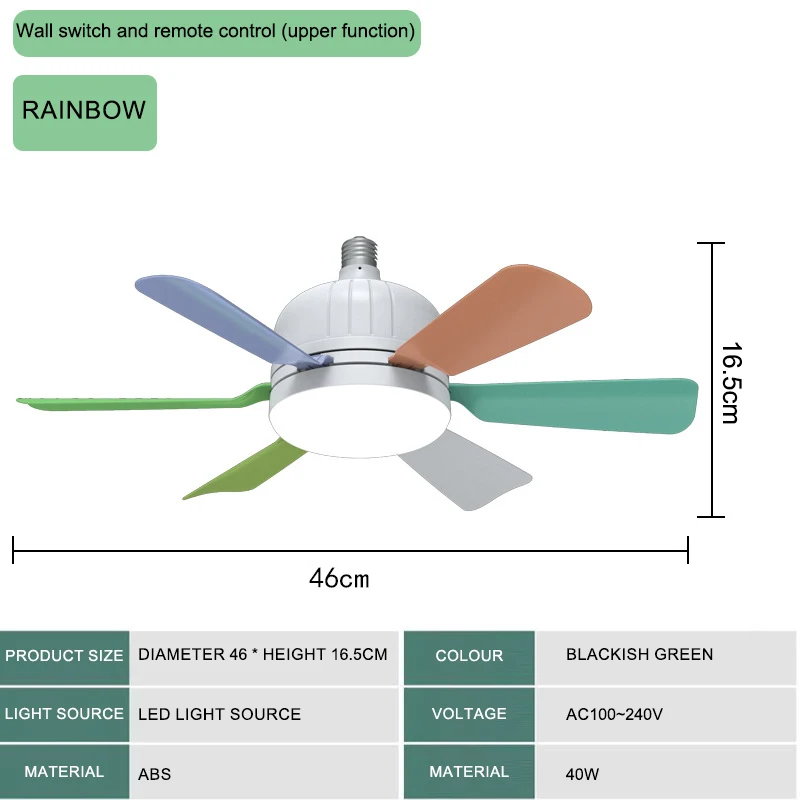 Wall switch and remote control (upper function)

RAINBOW

16.5cm

46cm

| PRODUCT SIZE | DIAMETER 46 * HEIGHT 16.5CM | COLOUR | BLACKISH GREEN |
|---|---|---|---|
| LIGHT SOURCE | LED LIGHT SOURCE | VOLTAGE | AC100~240V |
| MATERIAL | ABS | MATERIAL | 40W |